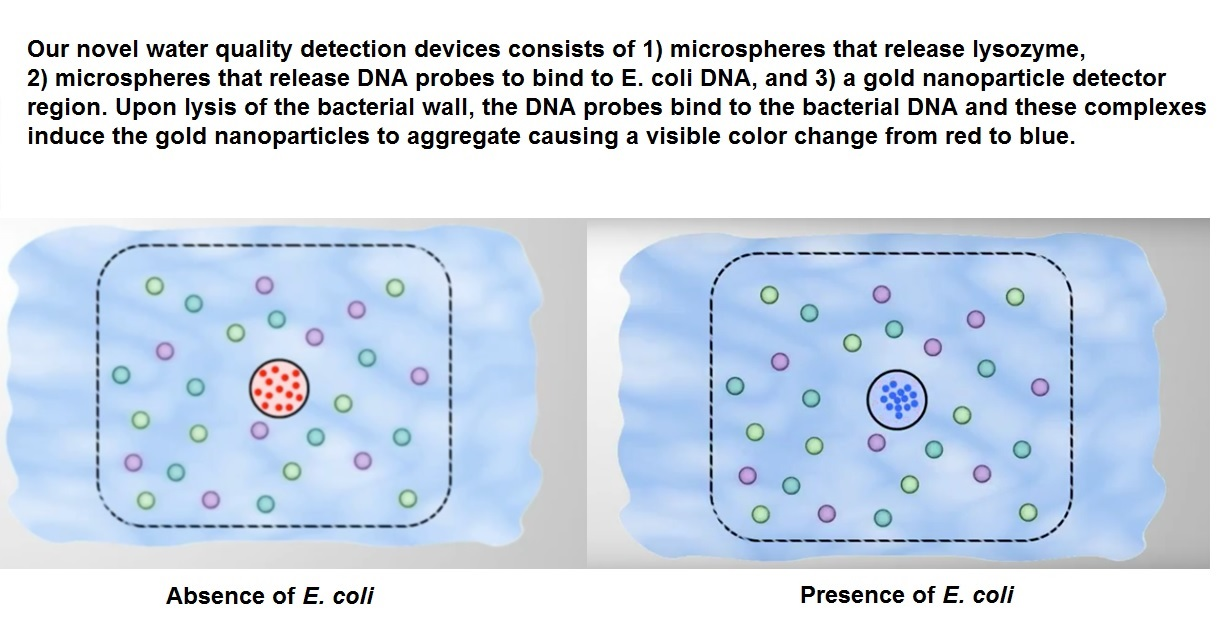 Our novel water quality detection devices consists of 1) microspheres that release lysozyme, 2) microspheres that release DNA probes to bind to E. coli DNA, and 3) a gold nanoparticle detector region. Upon lysis of the bacterial wall, the DNA probes bind to the bacterial DNA and these complexes induce the gold nanoparticles to aggregate causing a visible color change from red to blue.

Absence of E. coli

Presence of E. coli